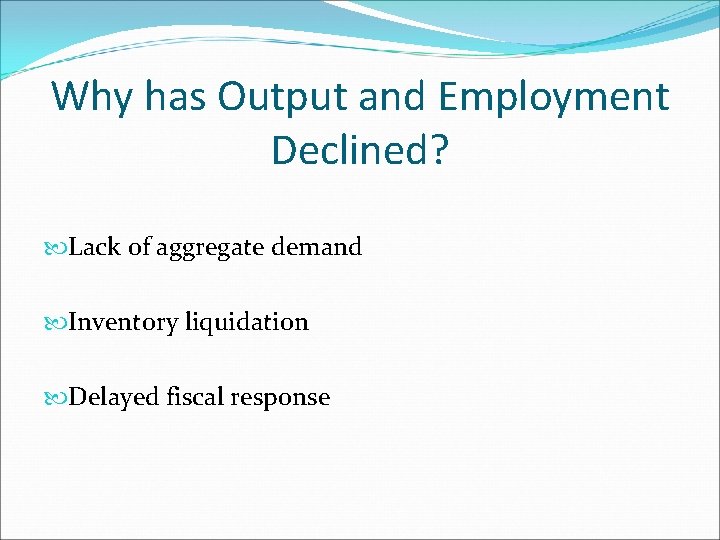 Why has Output and Employment Declined?

Lack of aggregate demand

Inventory liquidation

Delayed fiscal response